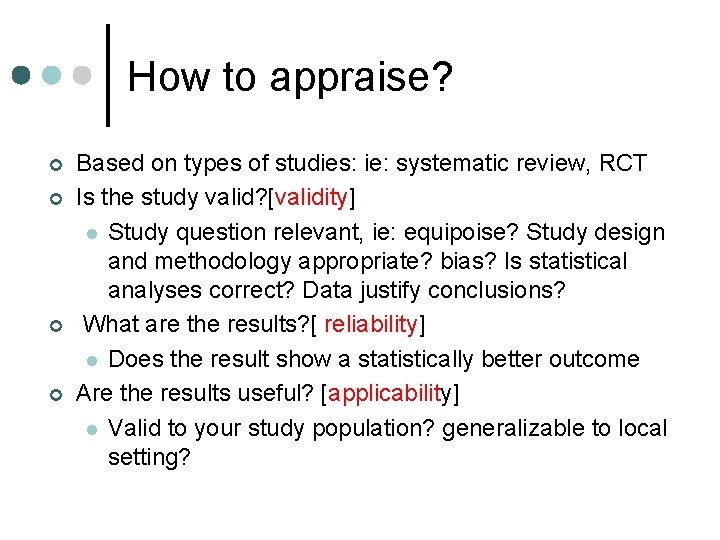 How to appraise?

Based on types of studies: ie: systematic review, RCT

Is the study valid?[validity]

Study question relevant, ie: equipoise? Study design and methodology appropriate? bias? Is statistical analyses correct? Data justify conclusions?

What are the results?[ reliability]

Does the result show a statistically better outcome

Are the results useful? [applicability]

Valid to your study population? generalizable to local setting?